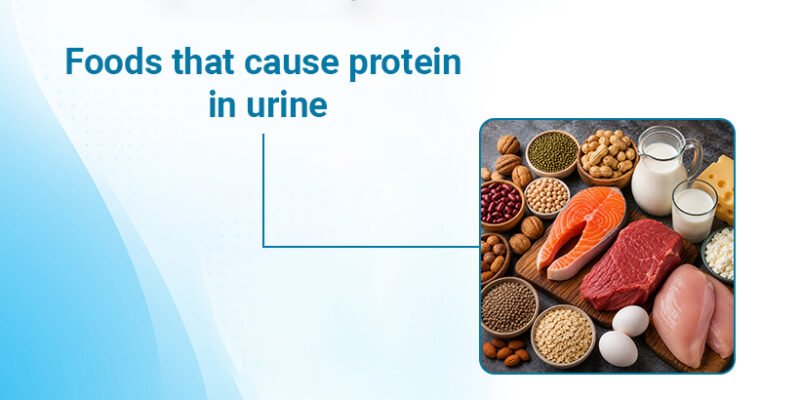 Foods that cause protein in urine